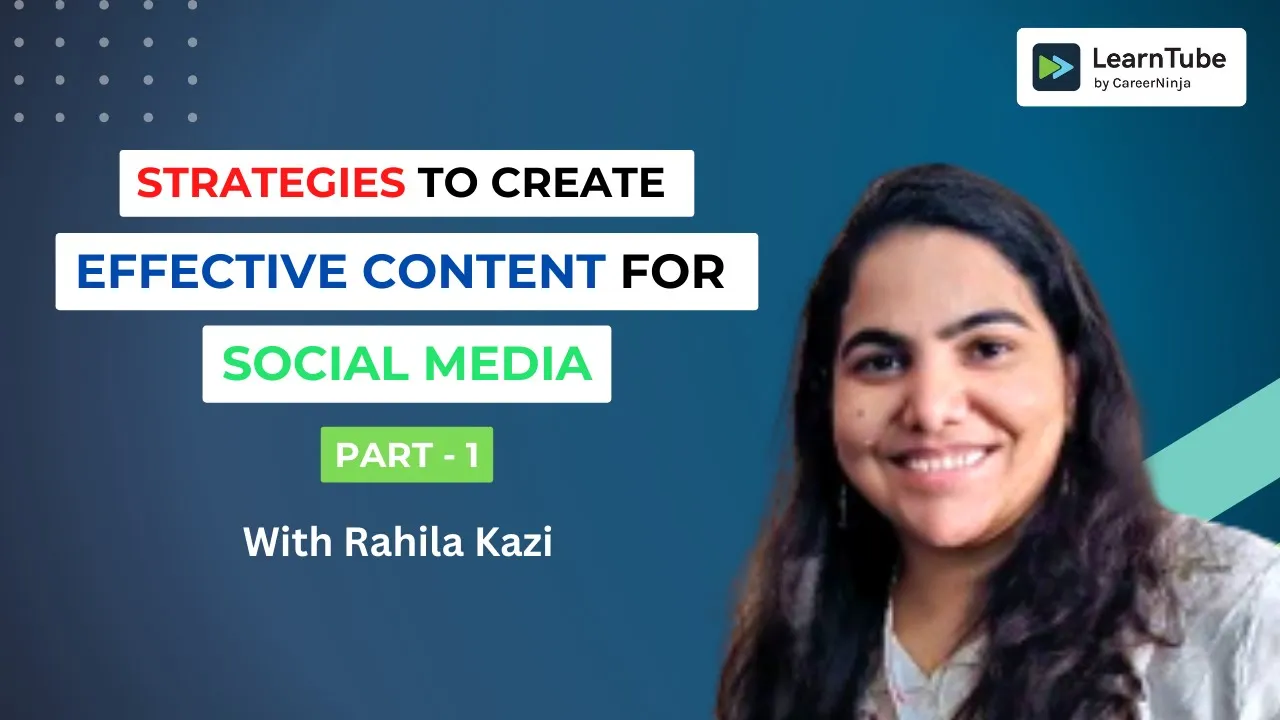 LearnTube
by CareerNinja

STRATEGIES TO CREATE
EFFECTIVE CONTENT FOR
SOCIAL MEDIA

PART - 1

With Rahila Kazi